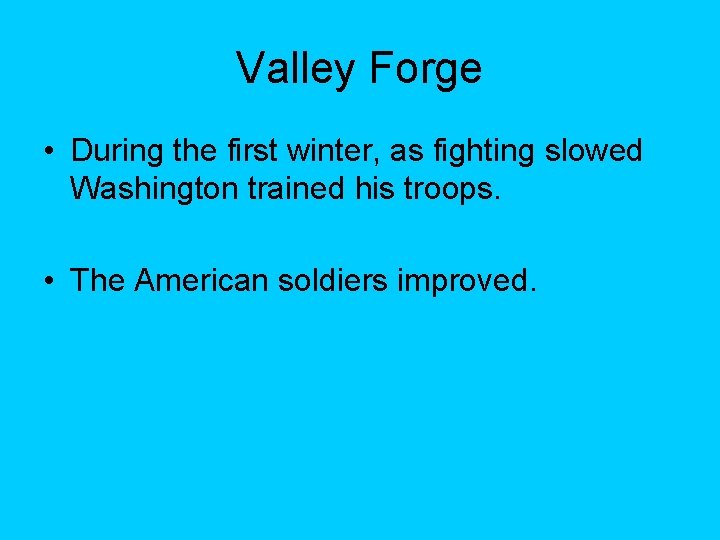 Valley Forge

• During the first winter, as fighting slowed Washington trained his troops.

• The American soldiers improved.